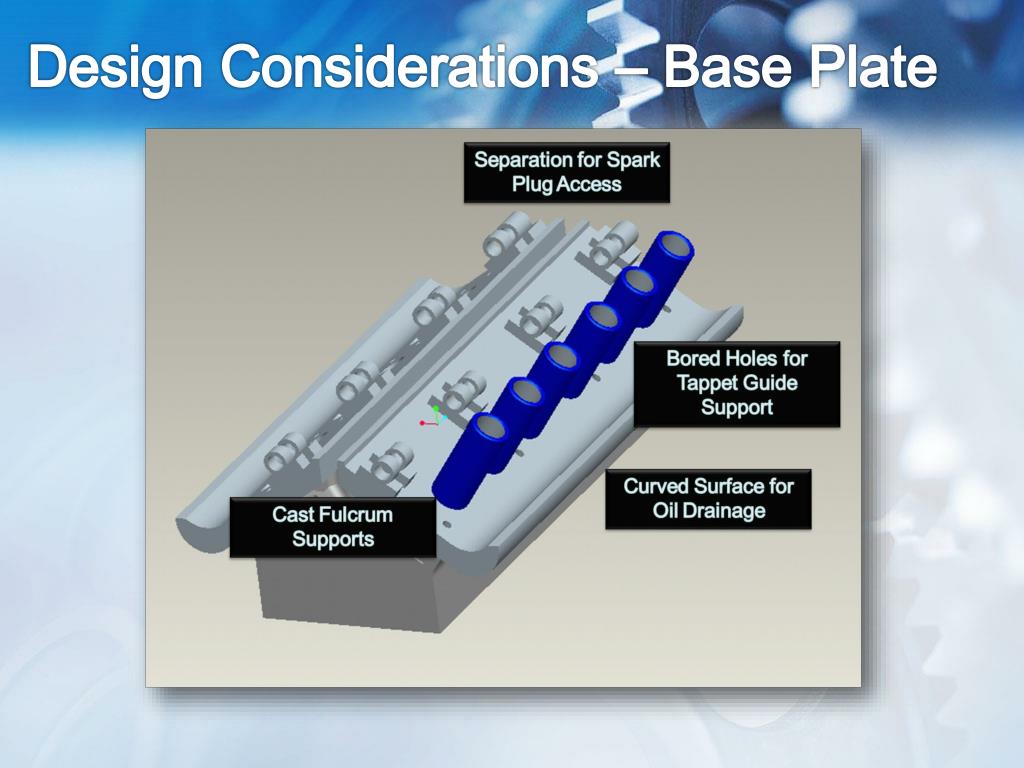 Design Considerations – Base Plate

Separation for Spark Plug Access

Bored Holes for Tappet Guide Support

Curved Surface for Oil Drainage

Cast Fulcrum Supports